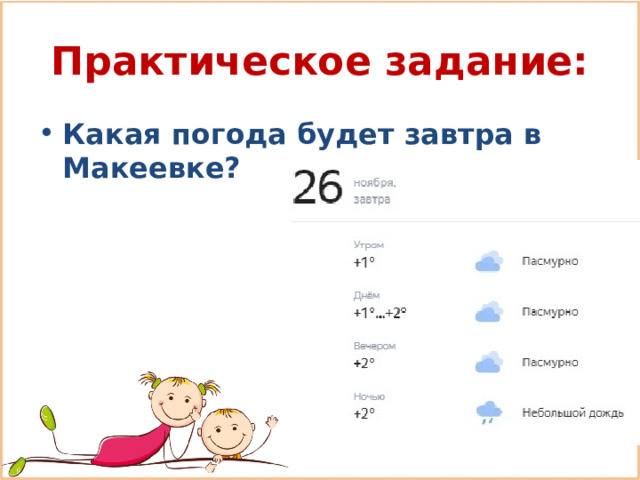 Практическое задание:

• Какая погода будет завтра в Макеевке?

26 ноября, завтра

Утром
+1°
Пасмурно

Днём
+1°...+2°
Пасмурно

Вечером
+2°
Пасмурно

Ночью
+2°
Небольшой дождь